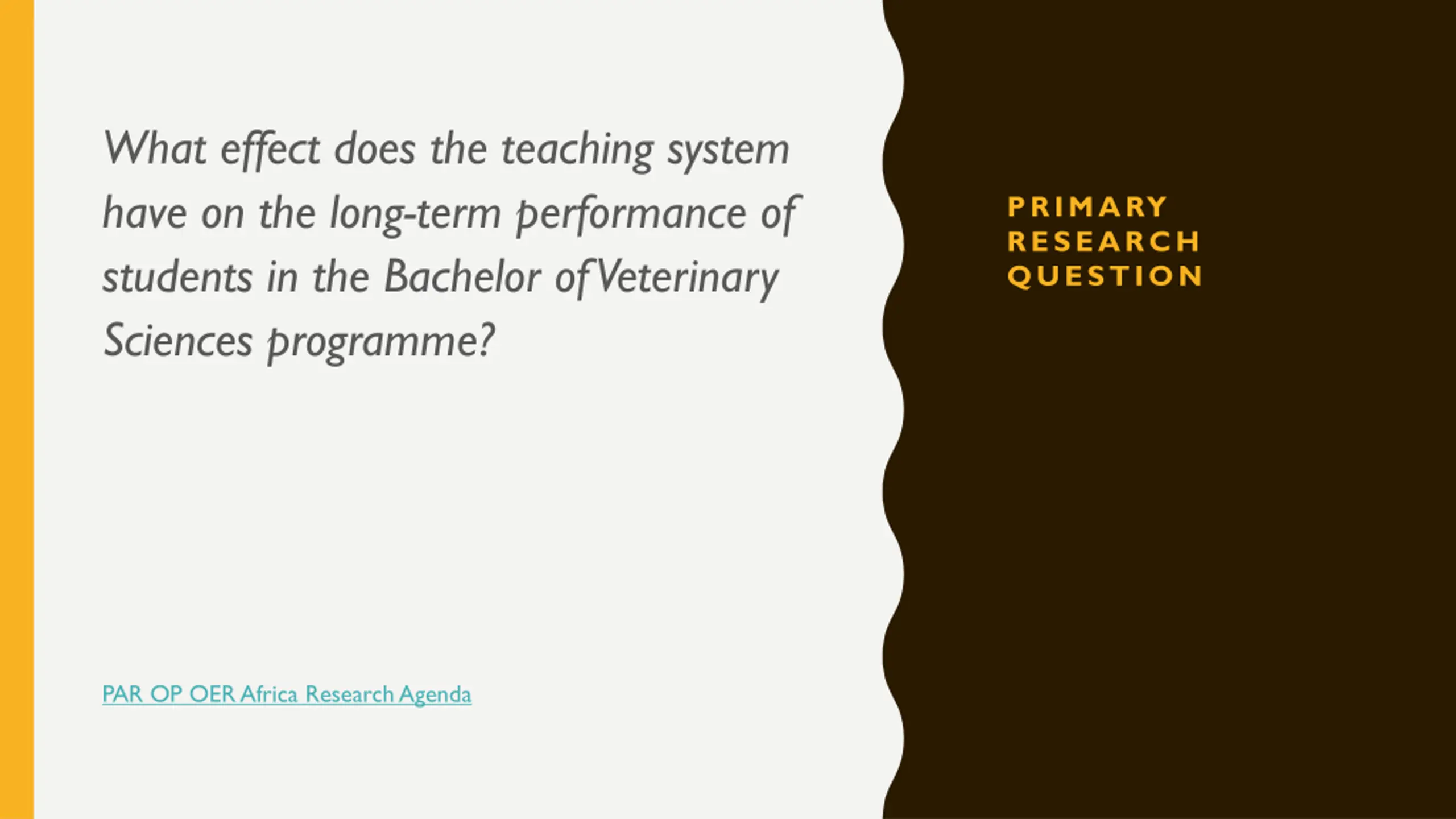 What effect does the teaching system have on the long-term performance of students in the Bachelor of Veterinary Sciences programme?

PAR OP OER Africa Research Agenda

PRIMARY RESEARCH QUESTION